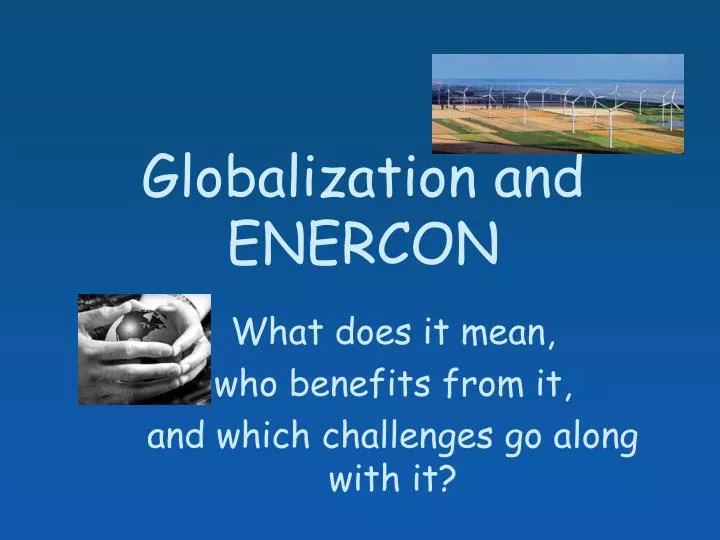 Globalization and ENERCON

What does it mean,
who benefits from it,
and which challenges go along with it?